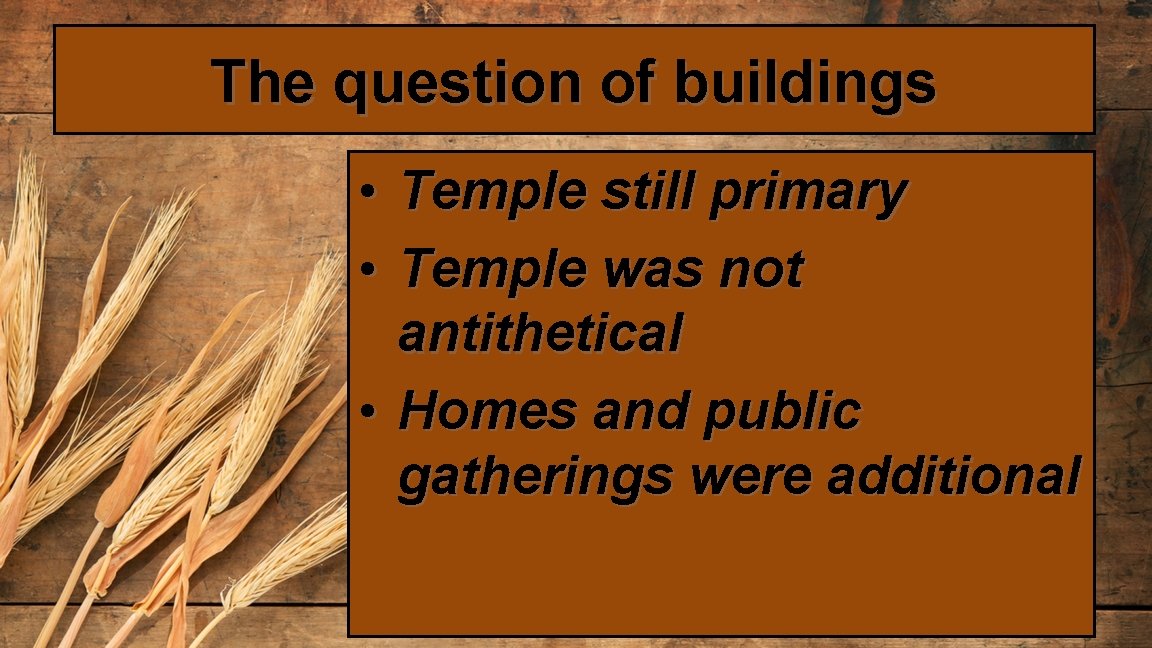 The question of buildings

• Temple still primary
• Temple was not antithetical
• Homes and public gatherings were additional